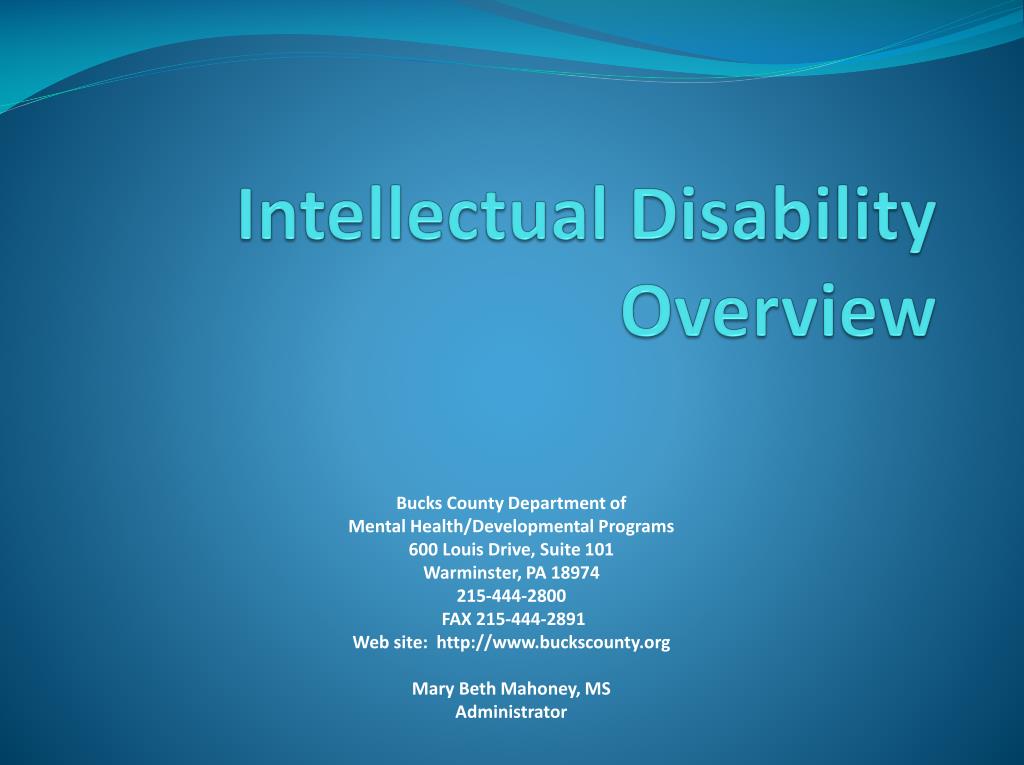 Intellectual Disability Overview

Bucks County Department of
Mental Health/Developmental Programs
600 Louis Drive, Suite 101
Warminster, PA 18974
215-444-2800
FAX 215-444-2891
Web site: http://www.buckscounty.org

Mary Beth Mahoney, MS
Administrator